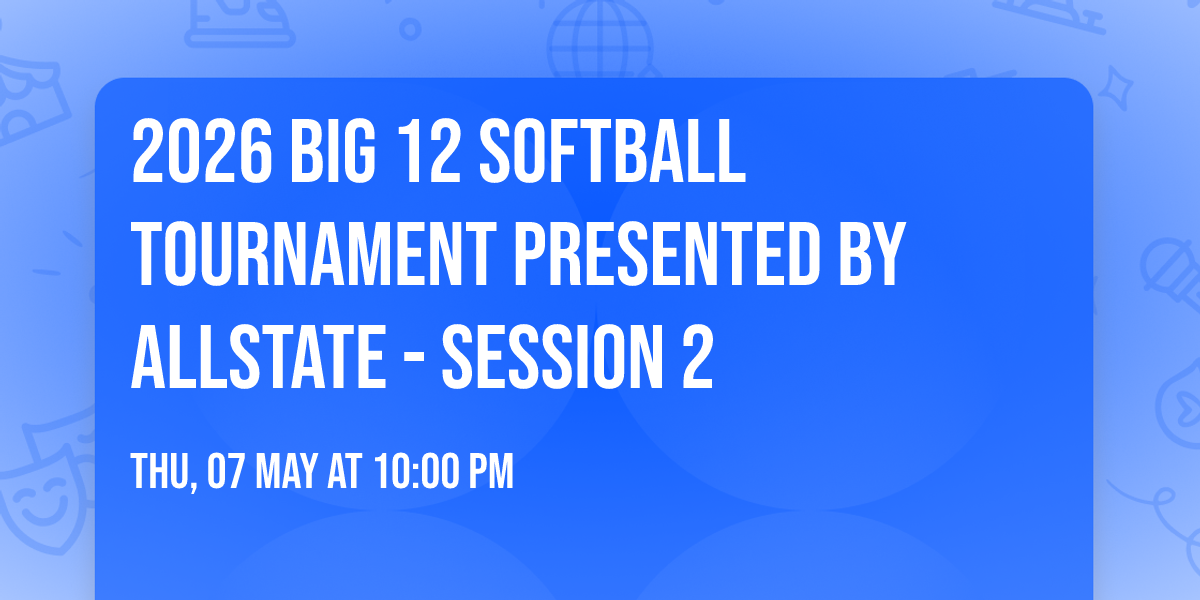 2026 BIG 12 SOFTBALL TOURNAMENT PRESENTED BY ALLSTATE - SESSION 2

THU, 07 MAY AT 10:00 PM